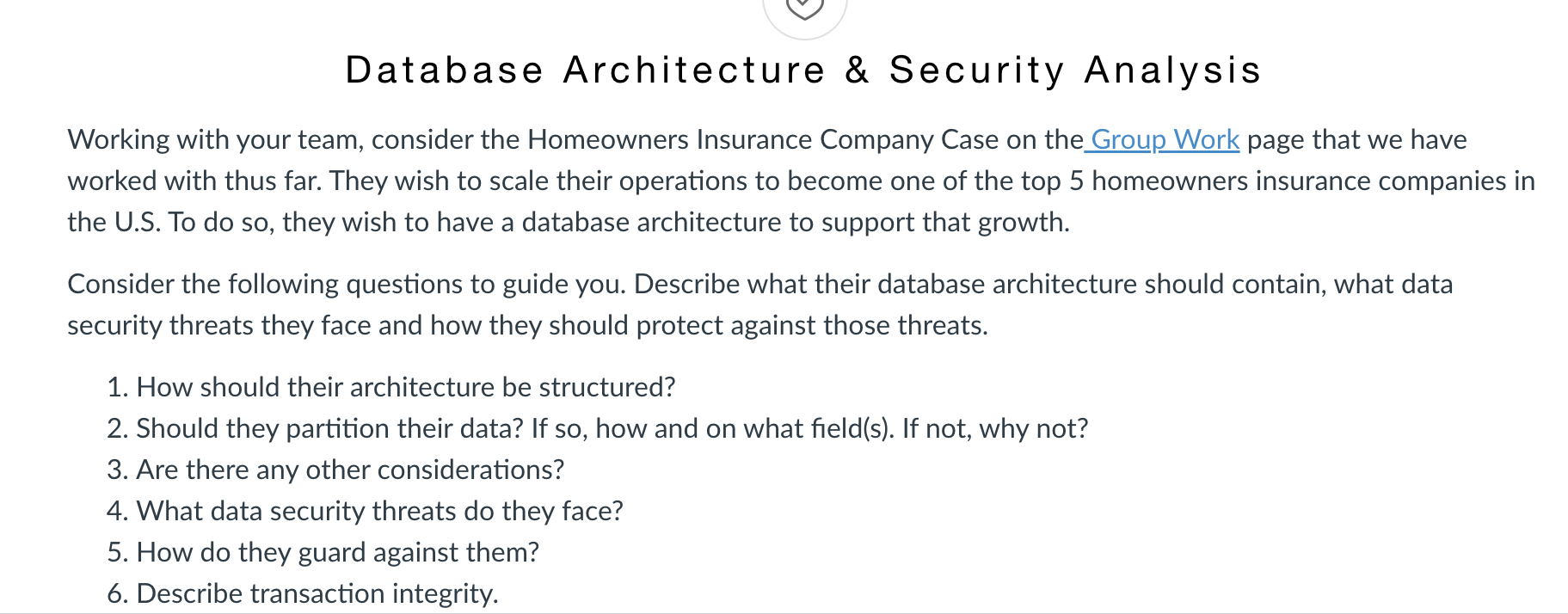 Database Architecture & Security Analysis

Working with your team, consider the Homeowners Insurance Company Case on the Group Work page that we have worked with thus far. They wish to scale their operations to become one of the top 5 homeowners insurance companies in the U.S. To do so, they wish to have a database architecture to support that growth.

Consider the following questions to guide you. Describe what their database architecture should contain, what data security threats they face and how they should protect against those threats.

1. How should their architecture be structured?
2. Should they partition their data? If so, how and on what field(s). If not, why not?
3. Are there any other considerations?
4. What data security threats do they face?
5. How do they guard against them?
6. Describe transaction integrity.